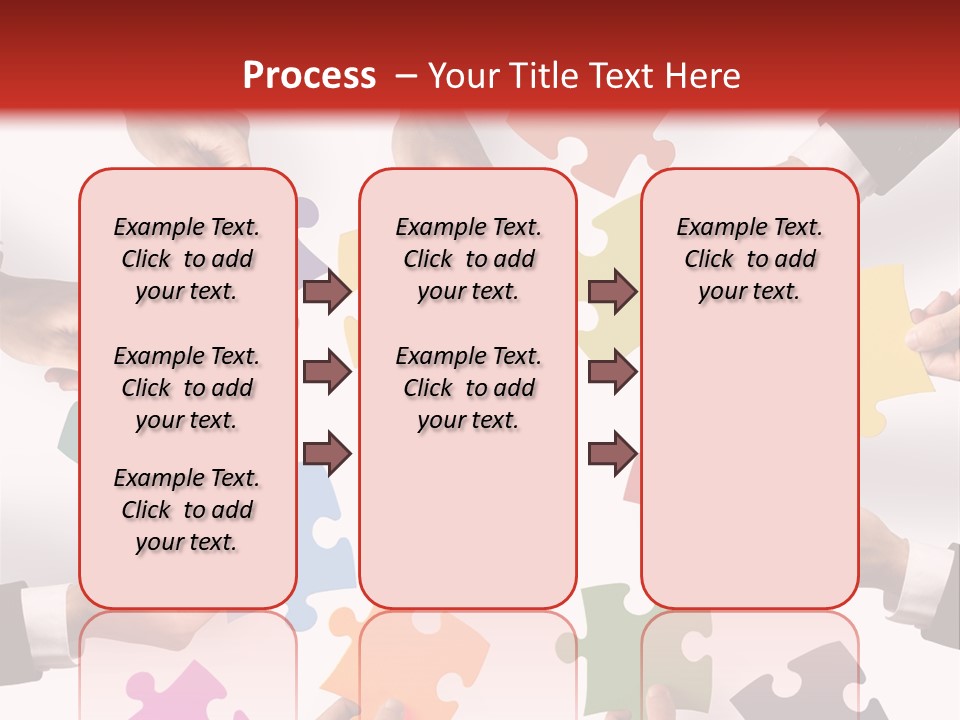 Process – Your Title Text Here

Example Text. Click to add your text.

Example Text. Click to add your text.

Example Text. Click to add your text.

Example Text. Click to add your text.

Example Text. Click to add your text.

Example Text. Click to add your text.